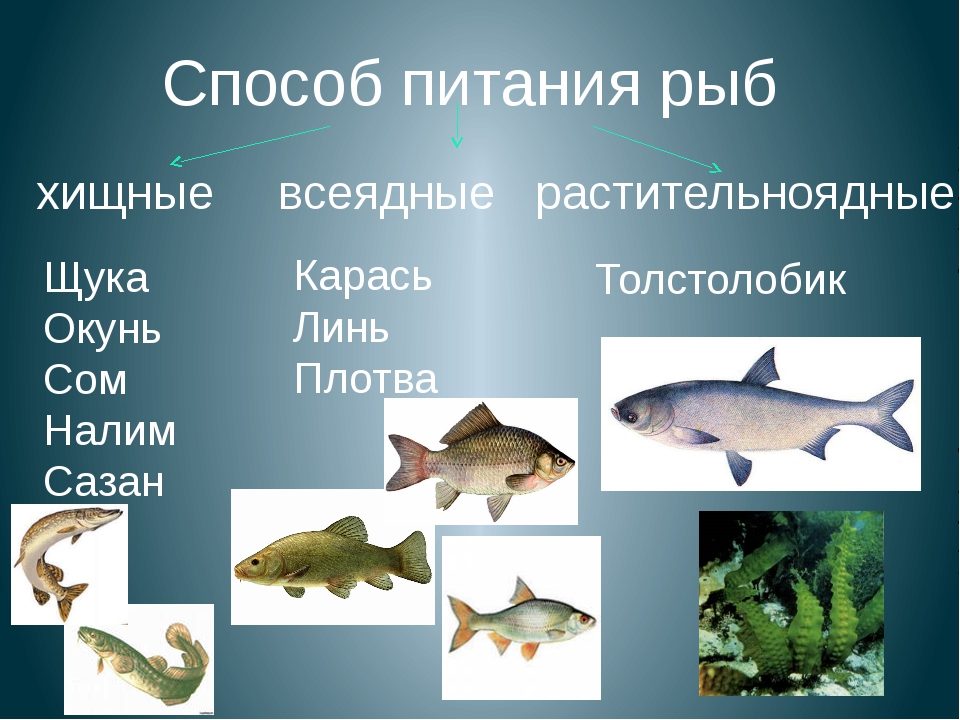 Способ питания рыб

хищные

всеядные

растительноядные

Щука
Окунь
Сом
Налим
Сазан

Карась
Линь
Плотва

Толстолобик